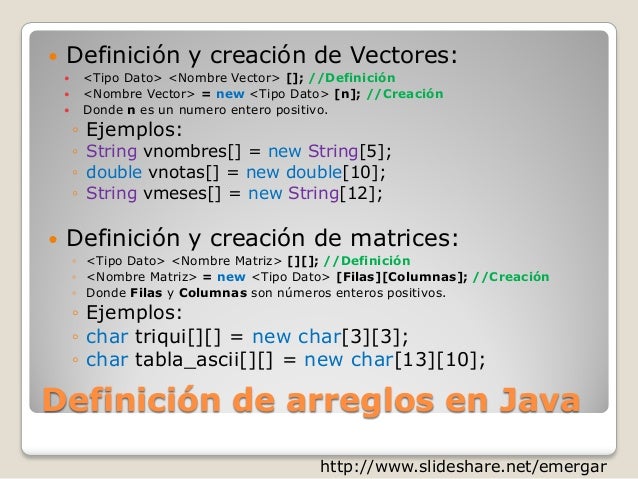 • Definición y creación de Vectores:

• <Tipo Dato> <Nombre Vector> []; //Definición
• <Nombre Vector> = new <Tipo Dato> [n]; //Creación
• Donde n es un numero entero positivo.

◦ Ejemplos:
◦ String vnombres[] = new String[5];
◦ double vnotas[] = new double[10];
◦ String vmeses[] = new String[12];

• Definición y creación de matrices:

◦ <Tipo Dato> <Nombre Matriz> [][]; //Definición
◦ <Nombre Matriz> = new <Tipo Dato> [Filas][Columnas]; //Creación
◦ Donde Filas y Columnas son números enteros positivos.

◦ Ejemplos:
◦ char triqui[][] = new char[3][3];
◦ char tabla_ascii[][] = new char[13][10];

Definición de arreglos en Java

http://www.slideshare.net/emergar